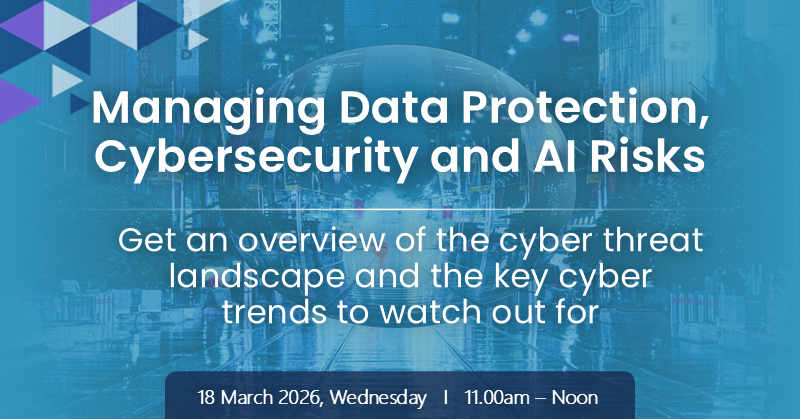 Managing Data Protection, Cybersecurity and AI Risks

Get an overview of the cyber threat landscape and the key cyber trends to watch out for

18 March 2026, Wednesday | 11.00am – Noon